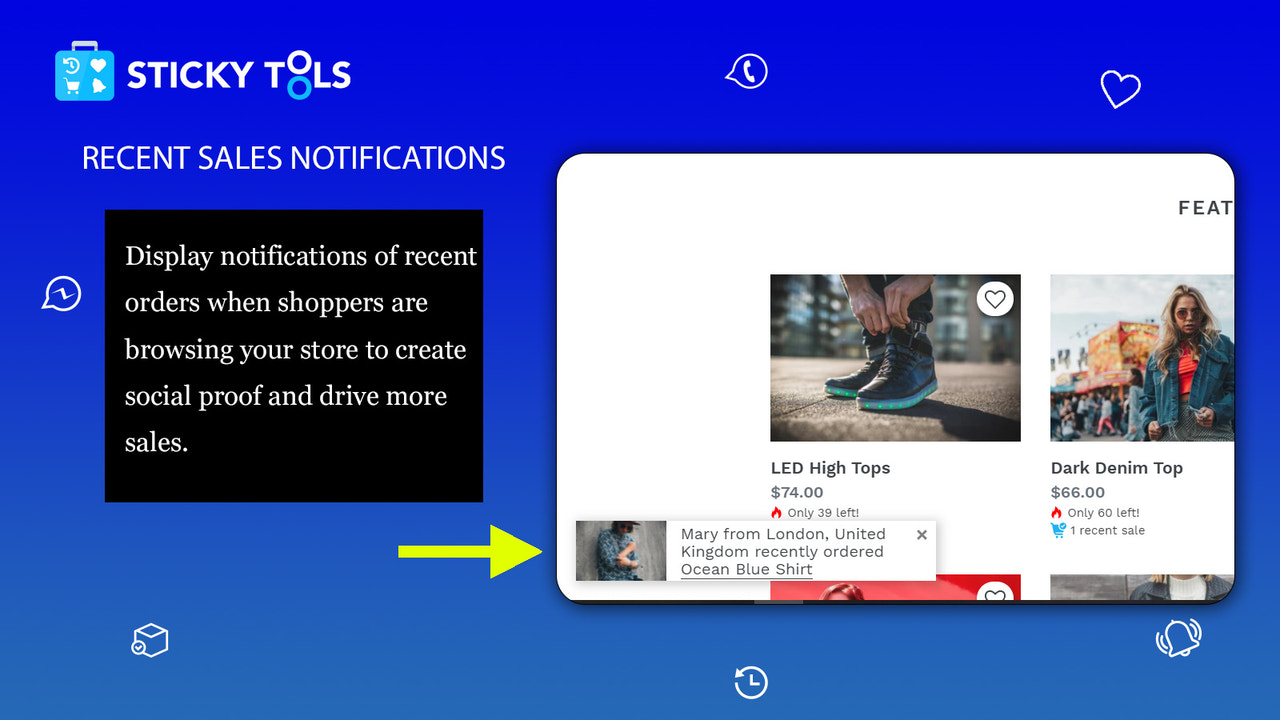 STICKY TOOLS

RECENT SALES NOTIFICATIONS

Display notifications of recent orders when shoppers are browsing your store to create social proof and drive more sales.

FEAT

LED High Tops
$74.00
Only 39 left!

Dark Denim Top
$66.00
Only 60 left!
1 recent sale

Mary from London, United Kingdom recently ordered Ocean Blue Shirt
×